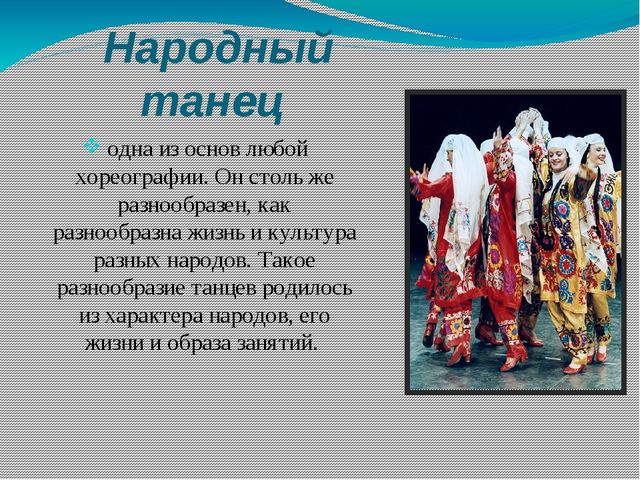 Народный танец

одна из основ любой хореографии. Он столь же разнообразен, как разнообразна жизнь и культура разных народов. Такое разнообразие танцев родилось из характера народов, его жизни и образа занятий.